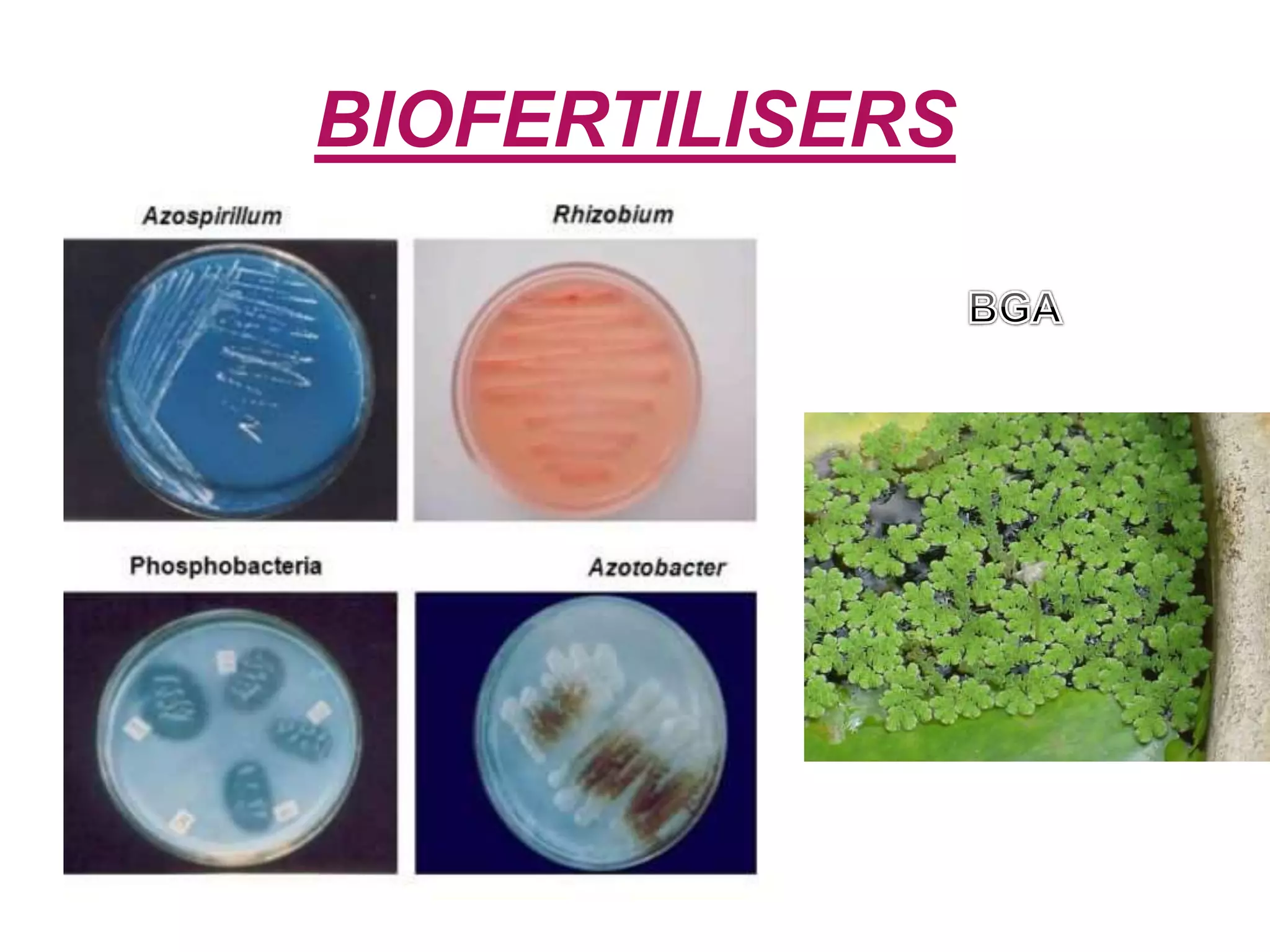 BIOFERTILISERS

Azospirillum

Rhizobium

BGA

Phosphobacteria

Azotobacter